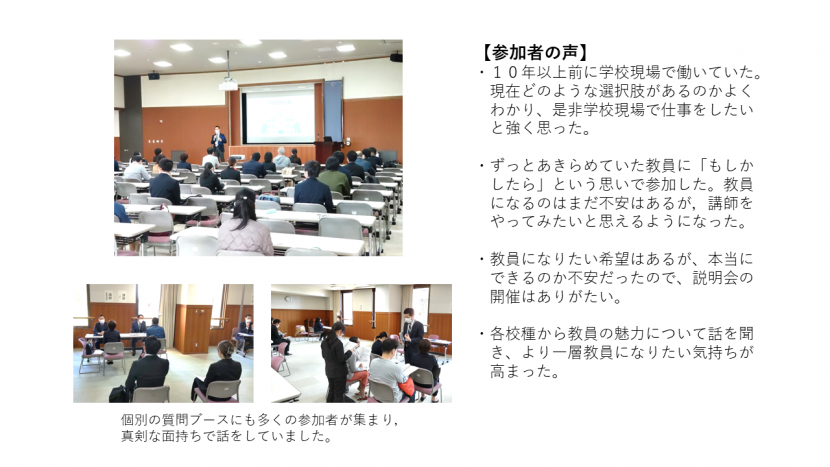 【参加者の声】

・１０年以上前に学校現場で働いていた。現在どのような選択肢があるのかよくわかり、是非学校現場で仕事をしたいと強く思った。

・ずっとあきらめていた教員に「もしかしたら」という思いで参加した。教員になるのはまだ不安はあるが，講師をやってみたいと思えるようになった。

・教員になりたい希望はあるが、本当にできるのか不安だったので、説明会の開催はありがたい。

・各校種から教員の魅力について話を聞き、より一層教員になりたい気持ちが高まった。

個別の質問ブースにも多くの参加者が集まり，真剣な面持ちで話をしていました。